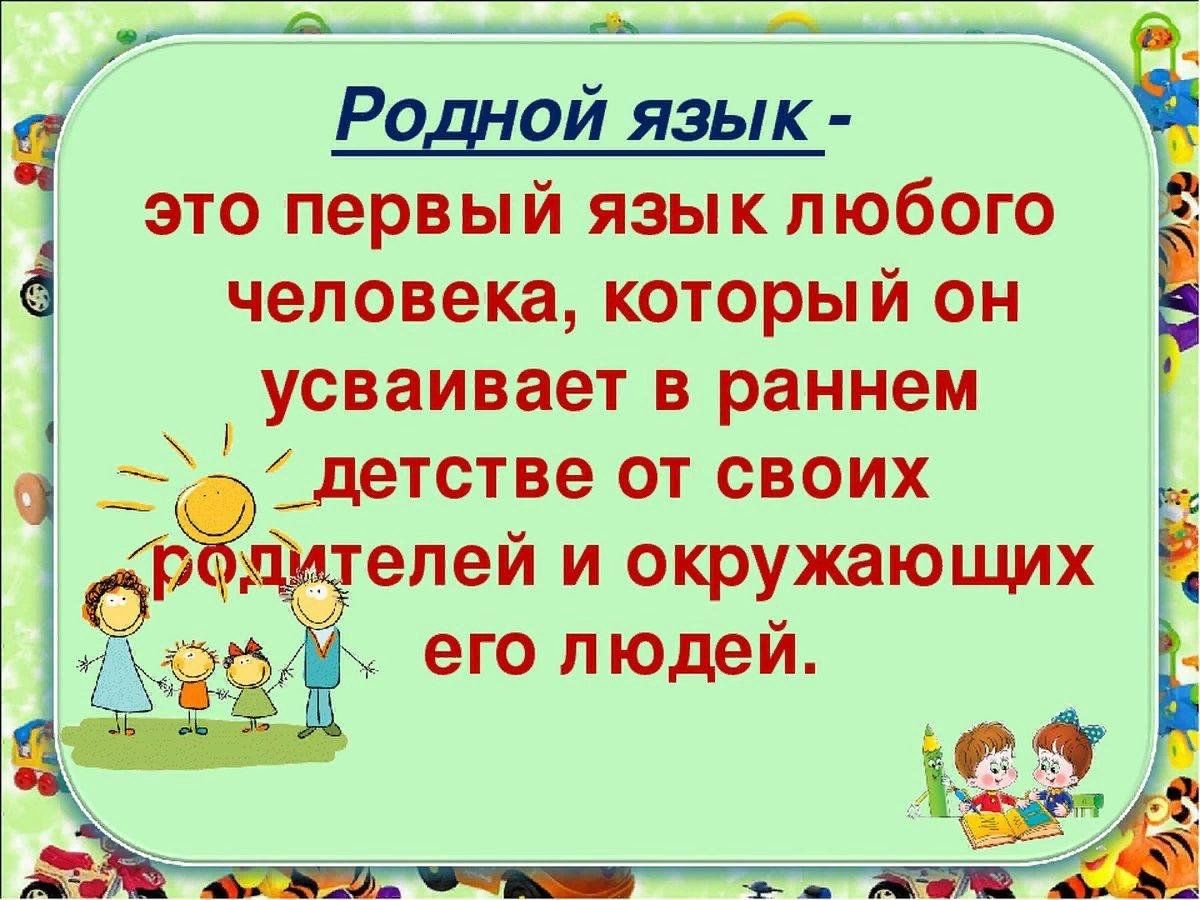 Родной язык -

это первый язык любого человека, который он усваивает в раннем детстве от своих родителей и окружающих его людей.